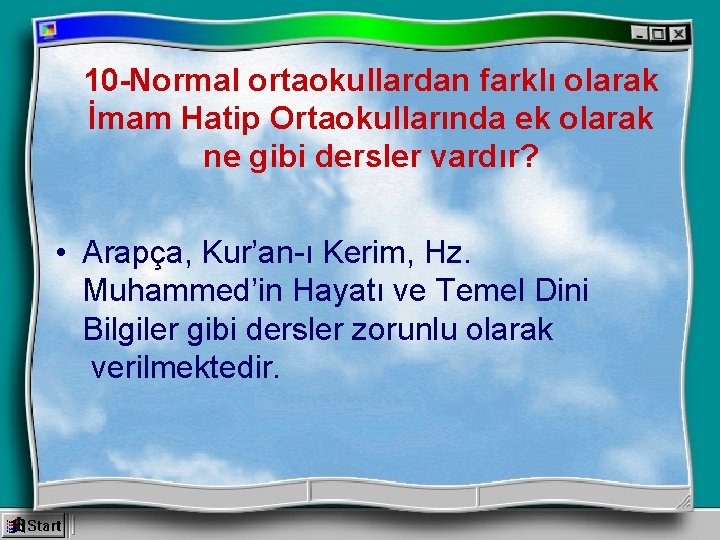 10-Normal ortaokullardan farklı olarak İmam Hatip Ortaokullarında ek olarak ne gibi dersler vardır?

• Arapça, Kur'an-ı Kerim, Hz. Muhammed'in Hayatı ve Temel Dini Bilgiler gibi dersler zorunlu olarak verilmektedir.

Start